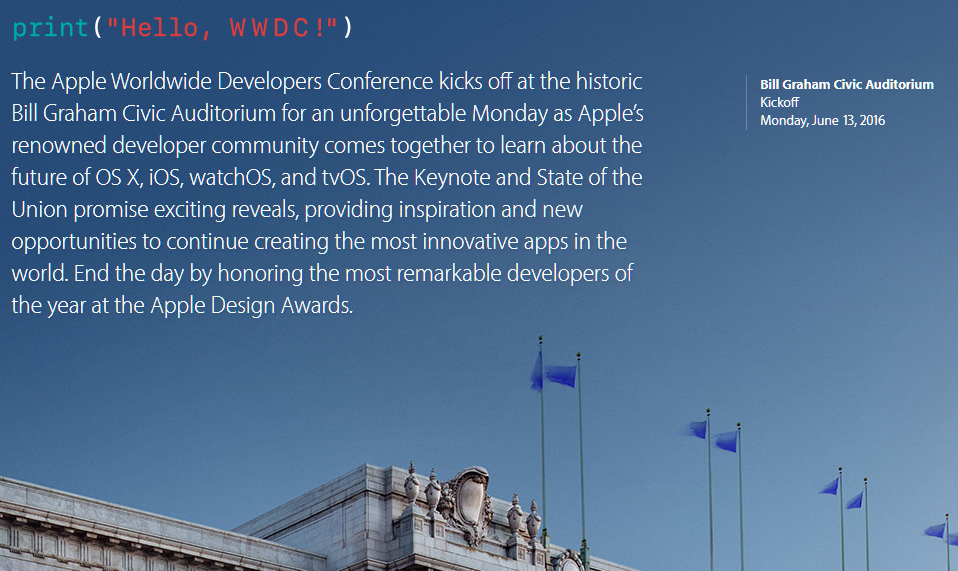 print("Hello, WWDC!")

The Apple Worldwide Developers Conference kicks off at the historic Bill Graham Civic Auditorium for an unforgettable Monday as Apple's renowned developer community comes together to learn about the future of OS X, iOS, watchOS, and tvOS. The Keynote and State of the Union promise exciting reveals, providing inspiration and new opportunities to continue creating the most innovative apps in the world. End the day by honoring the most remarkable developers of the year at the Apple Design Awards.

Bill Graham Civic Auditorium
Kickoff
Monday, June 13, 2016